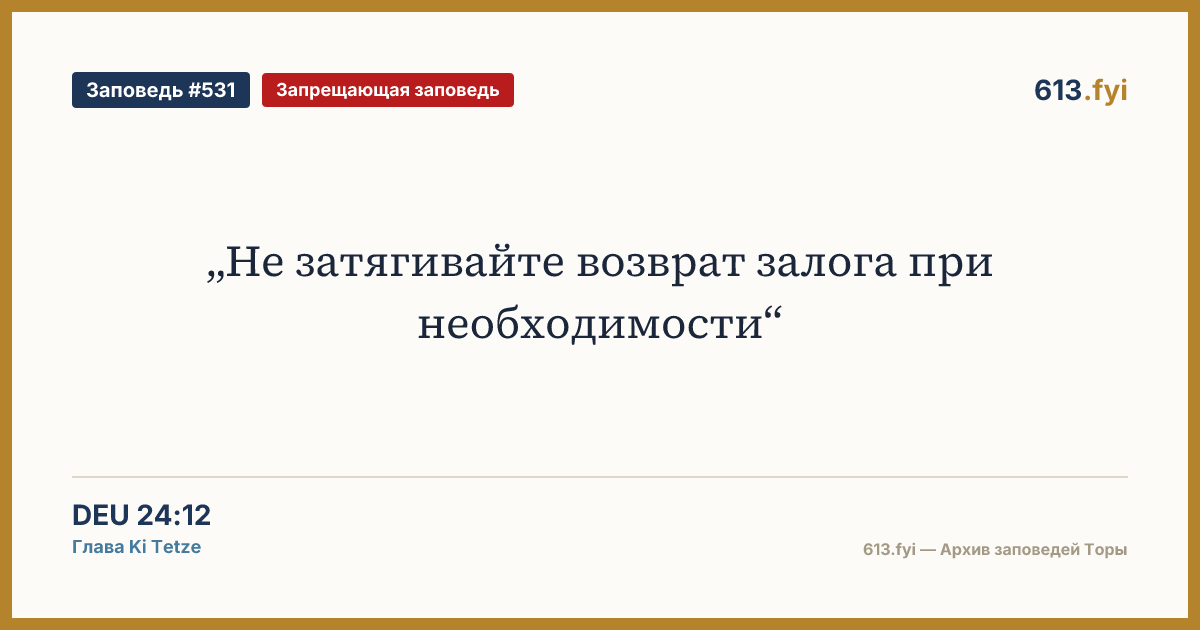 Заповедь #531
Запрещающая заповедь
613.fyi

„Не затягивайте возврат залога при необходимости“

DEU 24:12
Глава Ki Tetze

613.fyi — Архив заповедей Торы